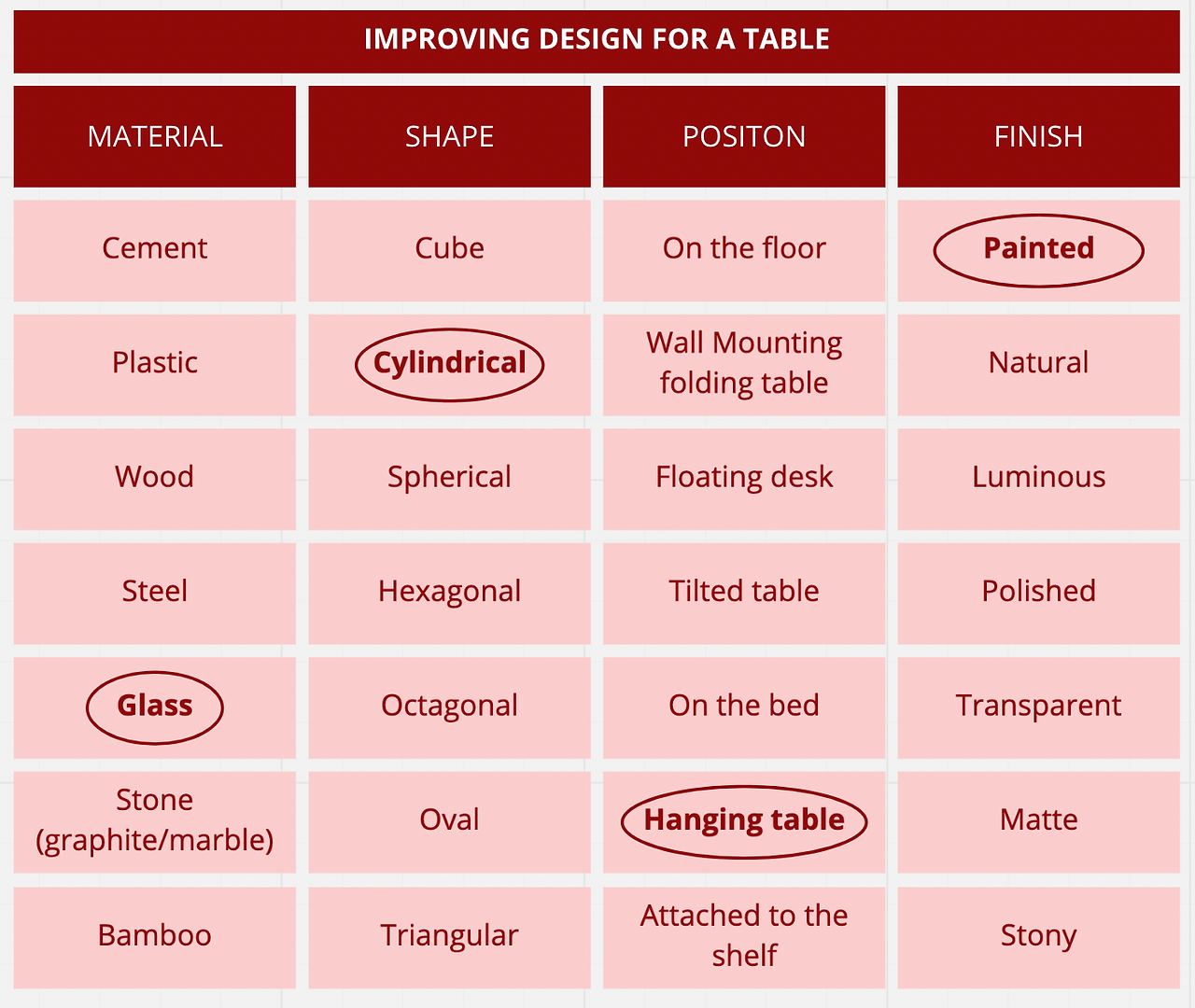 IMPROVING DESIGN FOR A TABLE

| MATERIAL | SHAPE | POSITON | FINISH |
|---|---|---|---|
| Cement | Cube | On the floor | Painted |
| Plastic | Cylindrical | Wall Mounting folding table | Natural |
| Wood | Spherical | Floating desk | Luminous |
| Steel | Hexagonal | Tilted table | Polished |
| Glass | Octagonal | On the bed | Transparent |
| Stone (graphite/marble) | Oval | Hanging table | Matte |
| Bamboo | Triangular | Attached to the shelf | Stony |